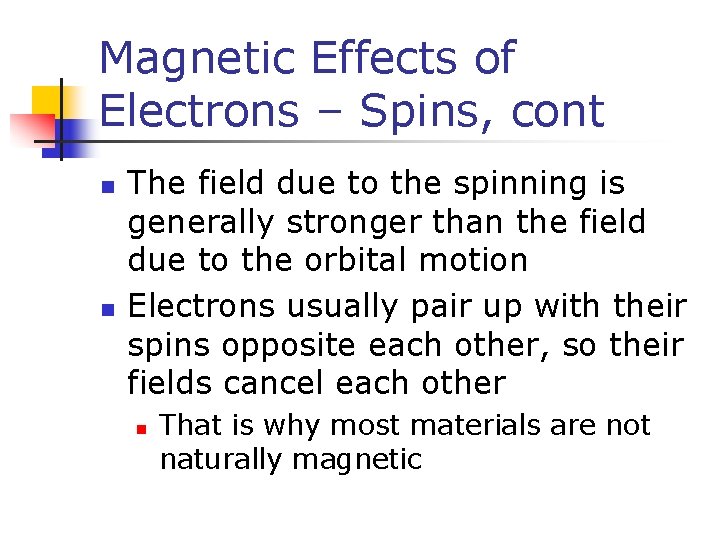 Magnetic Effects of Electrons – Spins, cont

- The field due to the spinning is generally stronger than the field due to the orbital motion
- Electrons usually pair up with their spins opposite each other, so their fields cancel each other
  - That is why most materials are not naturally magnetic